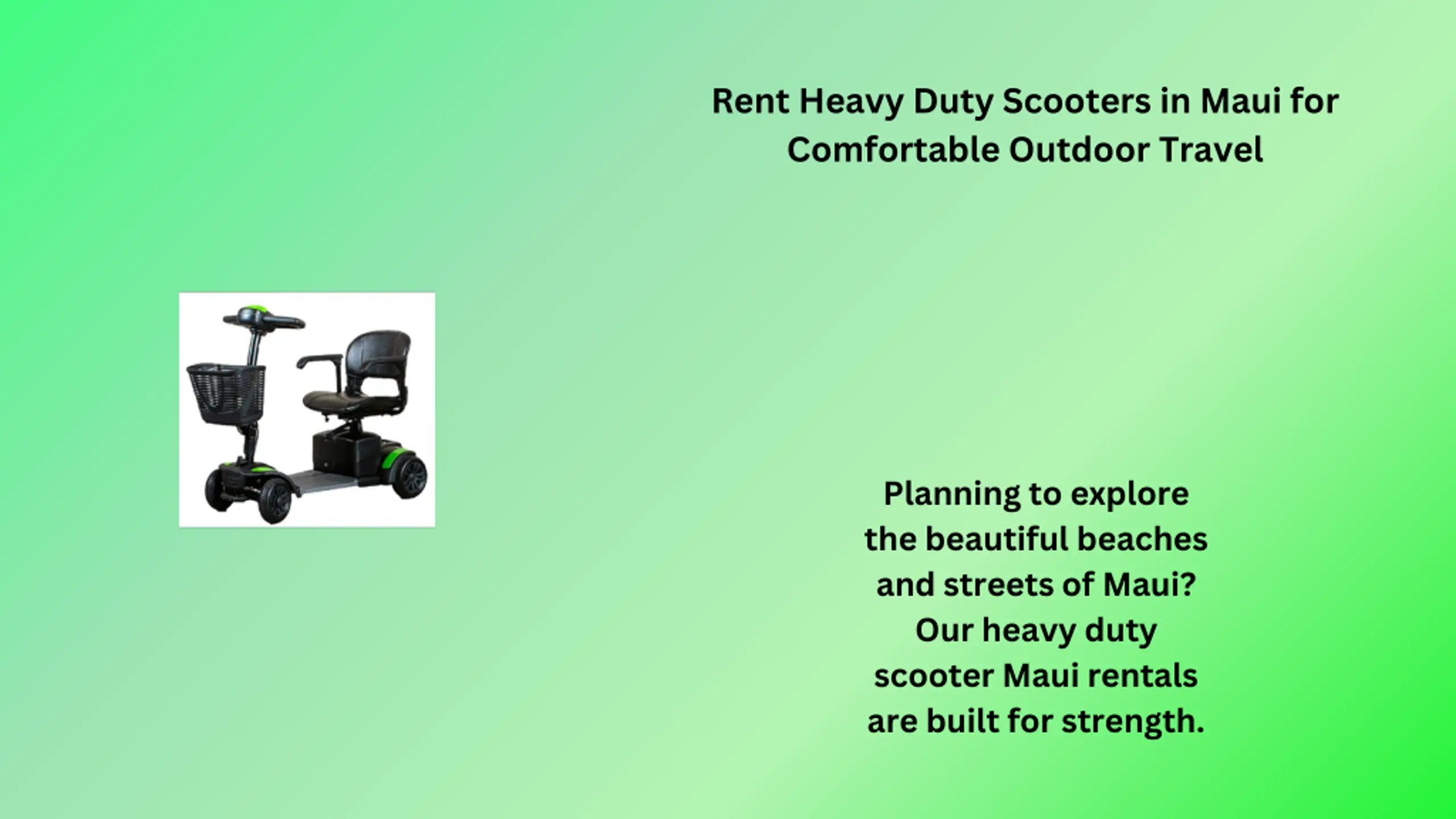 Rent Heavy Duty Scooters in Maui for Comfortable Outdoor Travel

Planning to explore the beautiful beaches and streets of Maui? Our heavy duty scooter Maui rentals are built for strength.